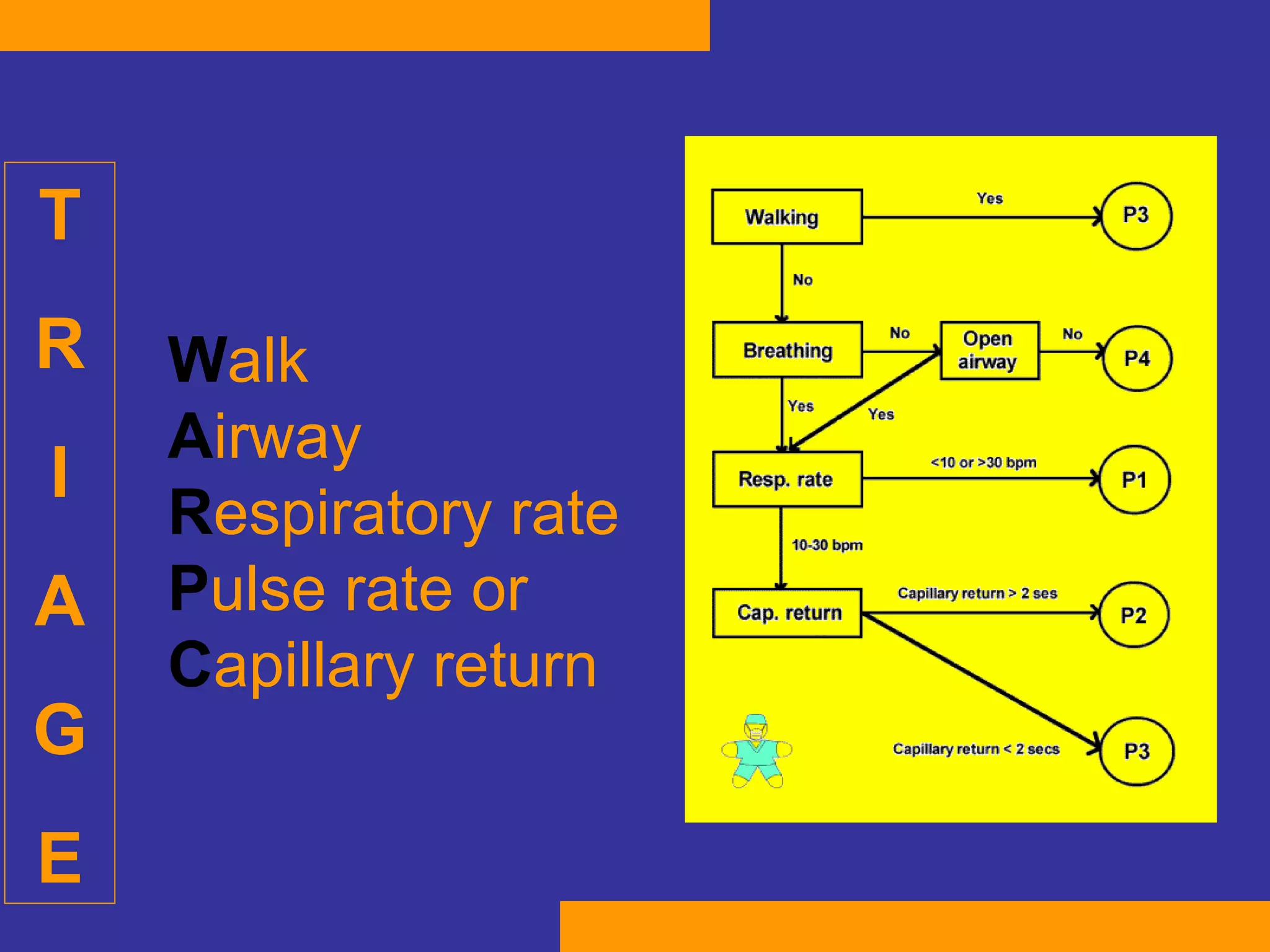 T
R
I
A
G
E

Walk
Airway
Respiratory rate
Pulse rate or
Capillary return

Walking
Yes
P3
No
Breathing
No
Open airway
No
P4
Yes
Yes
Resp. rate
<10 or >30 bpm
P1
10-30 bpm
Cap. return
Capillary return > 2 ses
P2
Capillary return < 2 secs
P3